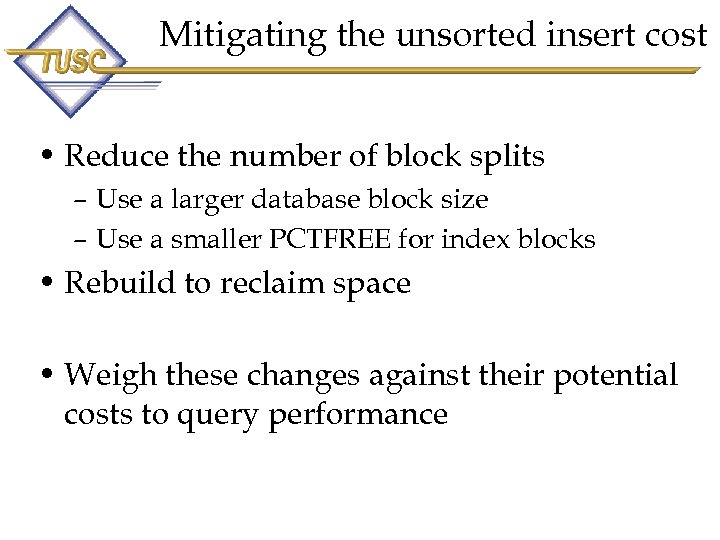 TUSC

Mitigating the unsorted insert cost

• Reduce the number of block splits
– Use a larger database block size
– Use a smaller PCTFREE for index blocks
• Rebuild to reclaim space

• Weigh these changes against their potential costs to query performance